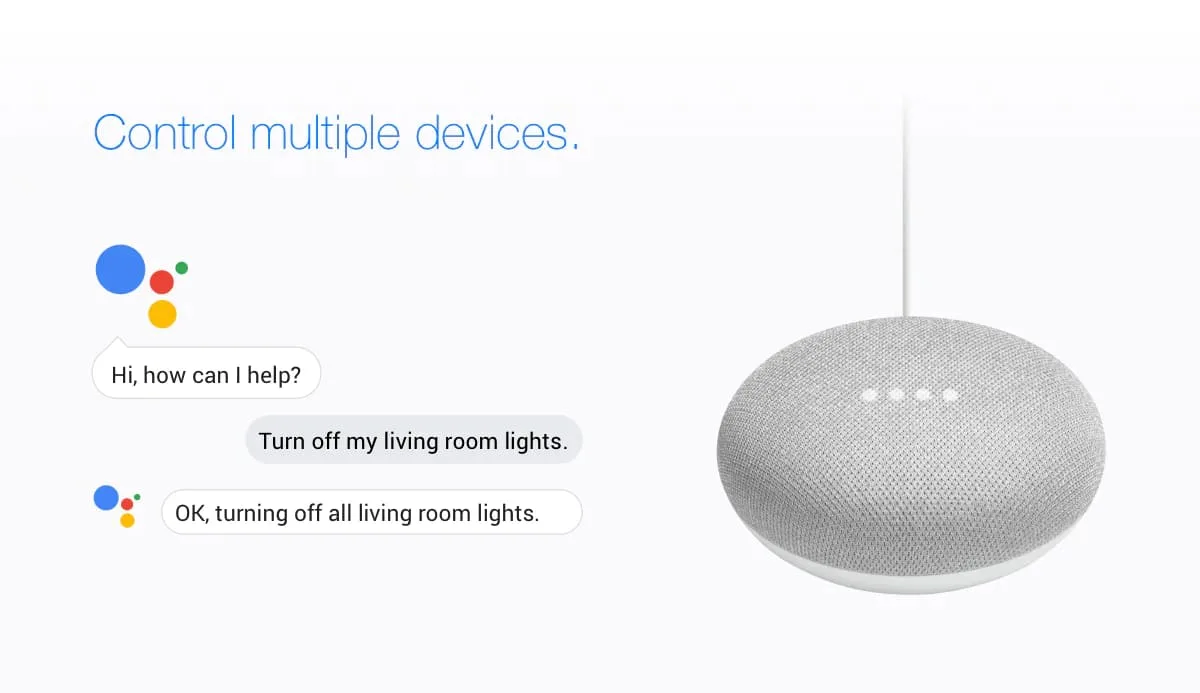 Control multiple devices.

Hi, how can I help?

Turn off my living room lights.

OK, turning off all living room lights.